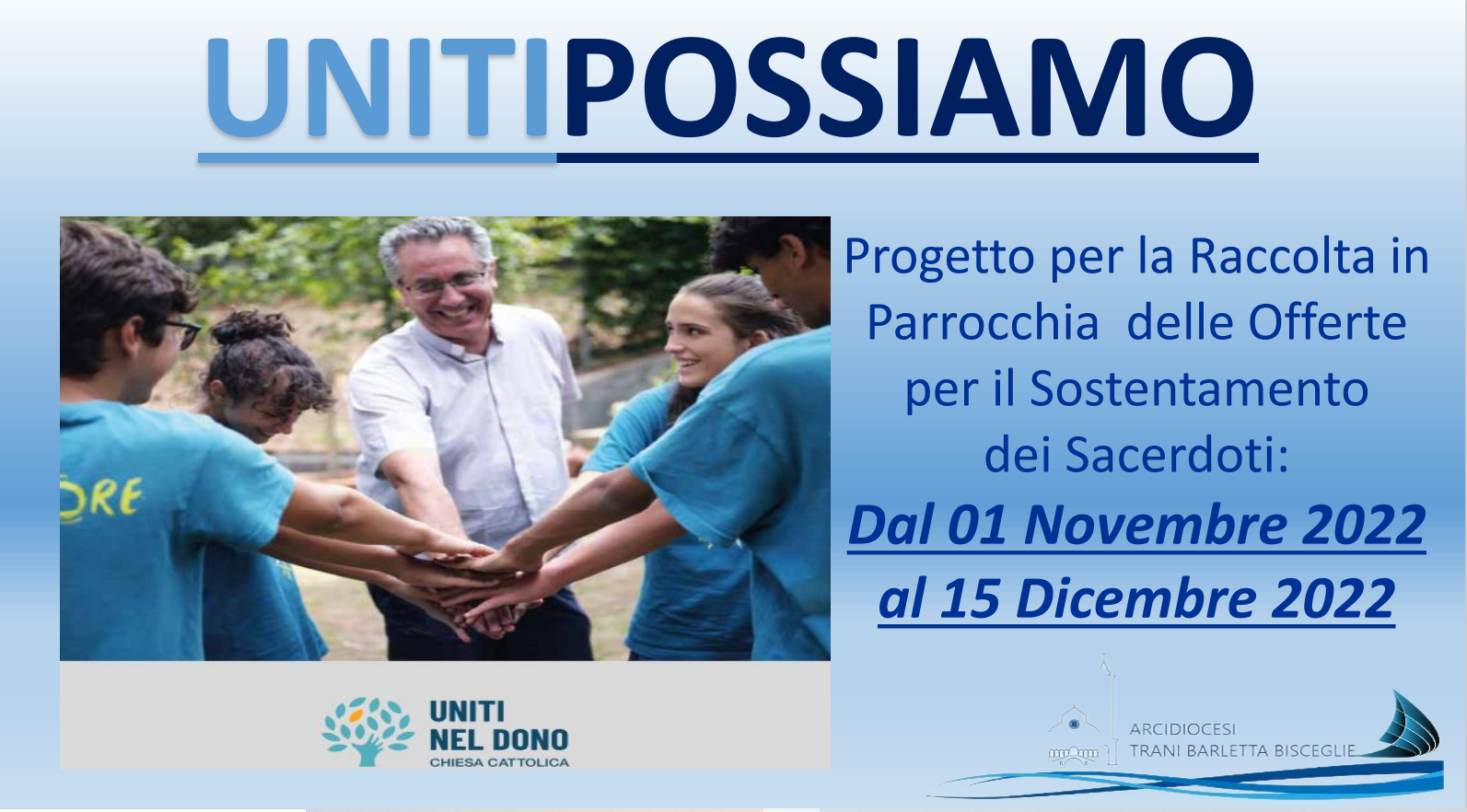 UNITIPOSSIAMO

ORE

UNITI NEL DONO
CHIESA CATTOLICA

Progetto per la Raccolta in Parrocchia delle Offerte per il Sostentamento dei Sacerdoti:

Dal 01 Novembre 2022 al 15 Dicembre 2022

ARCIDIOCESI
TRANI BARLETTA BISCEGLIE